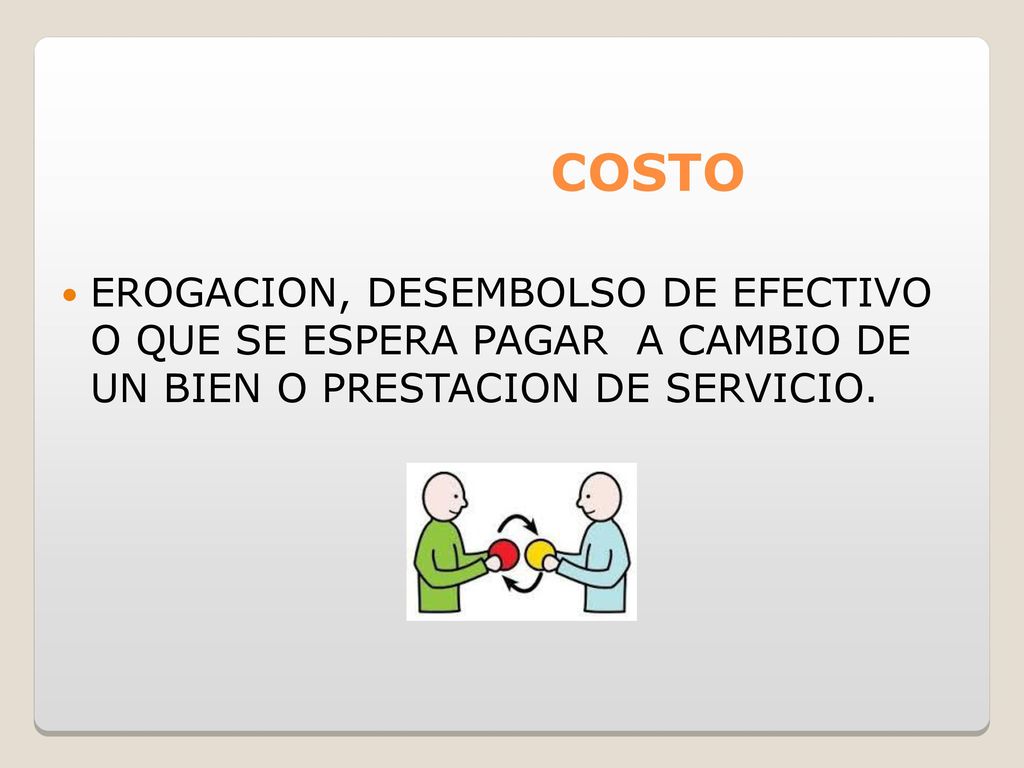 COSTO

EROGACION, DESEMBOLSO DE EFECTIVO O QUE SE ESPERA PAGAR A CAMBIO DE UN BIEN O PRESTACION DE SERVICIO.